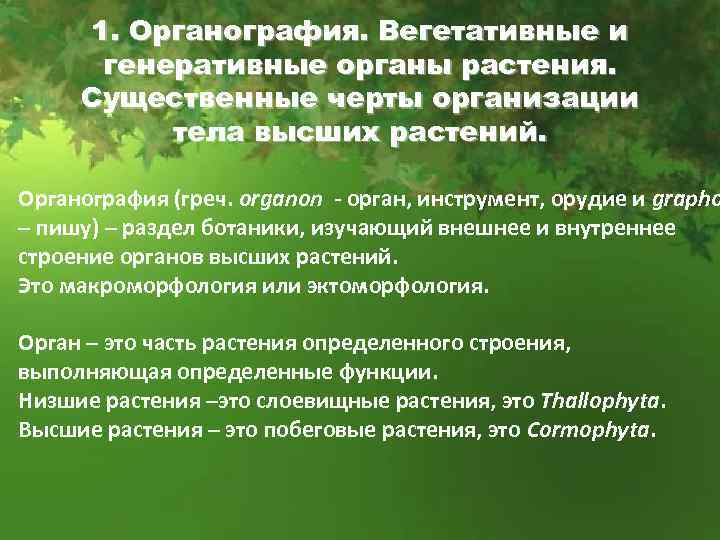 1. Органография. Вегетативные и генеративные органы растения. Существенные черты организации тела высших растений.

Органография (греч. organon - орган, инструмент, орудие и grapho – пишу) – раздел ботаники, изучающий внешнее и внутреннее строение органов высших растений.
Это макроморфология или эктоморфология.

Орган – это часть растения определенного строения, выполняющая определенные функции.
Низшие растения –это слоевищные растения, это Thallophyta.
Высшие растения – это побеговые растения, это Cormophyta.